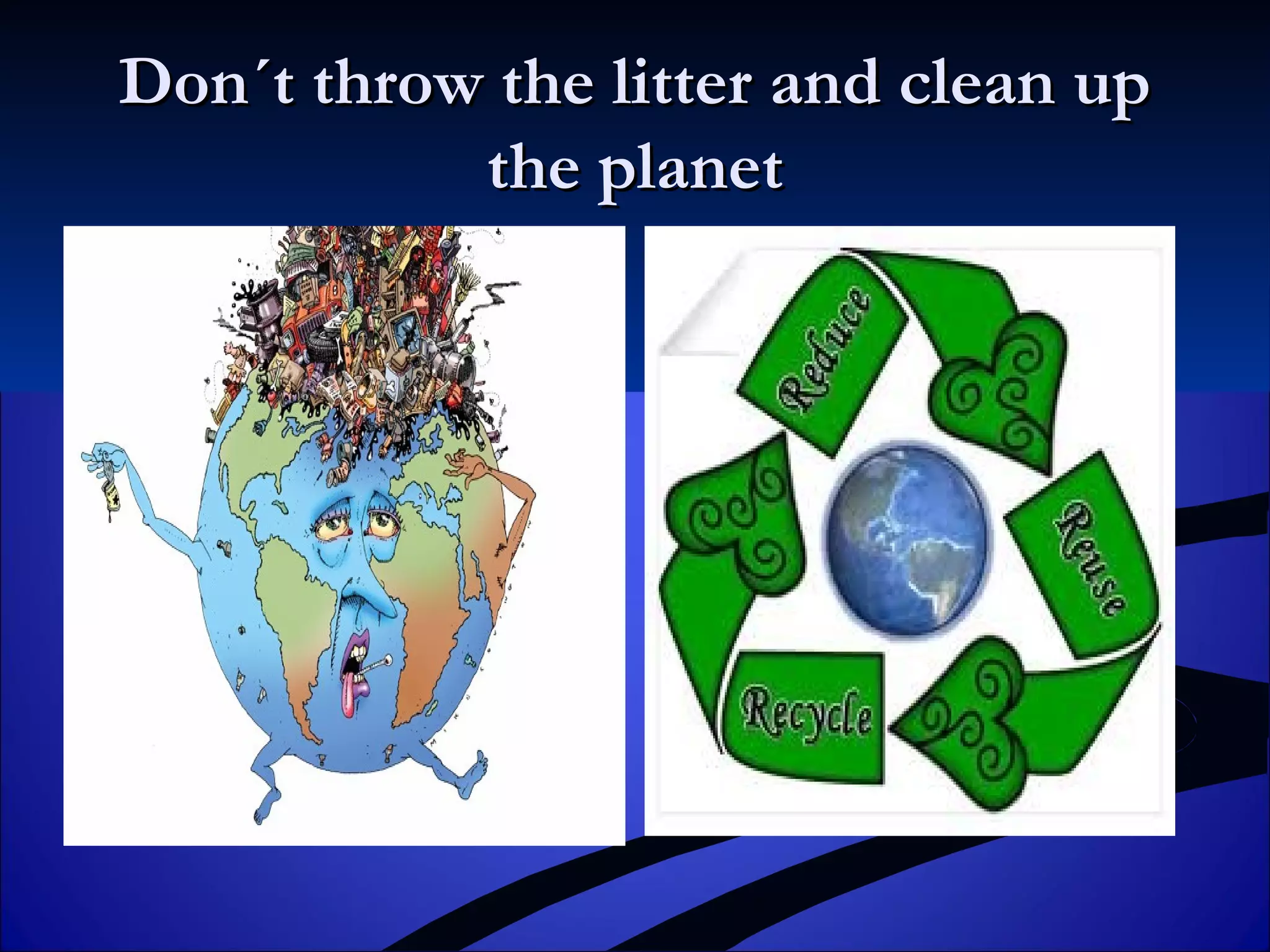 Don´t throw the litter and clean up the planet

Reduce

Reuse

Recycle